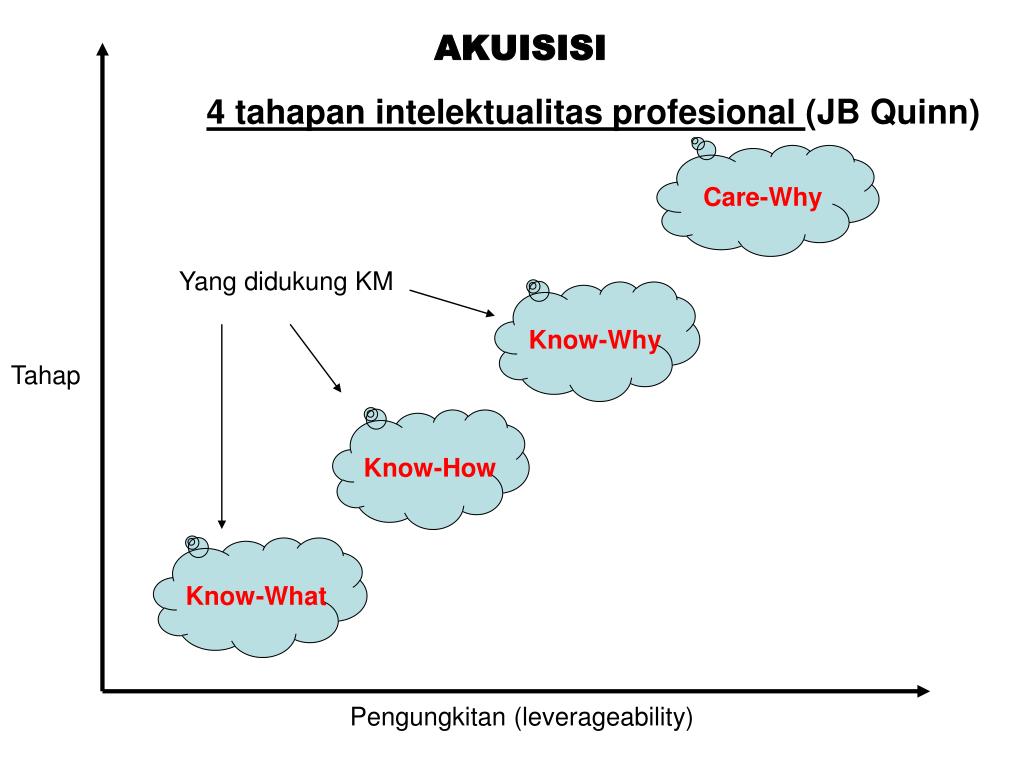 AKUISISI

4 tahapan intelektualitas profesional (JB Quinn)

Care-Why

Yang didukung KM

Know-Why

Tahap

Know-How

Know-What

Pengungkitan (leverageability)